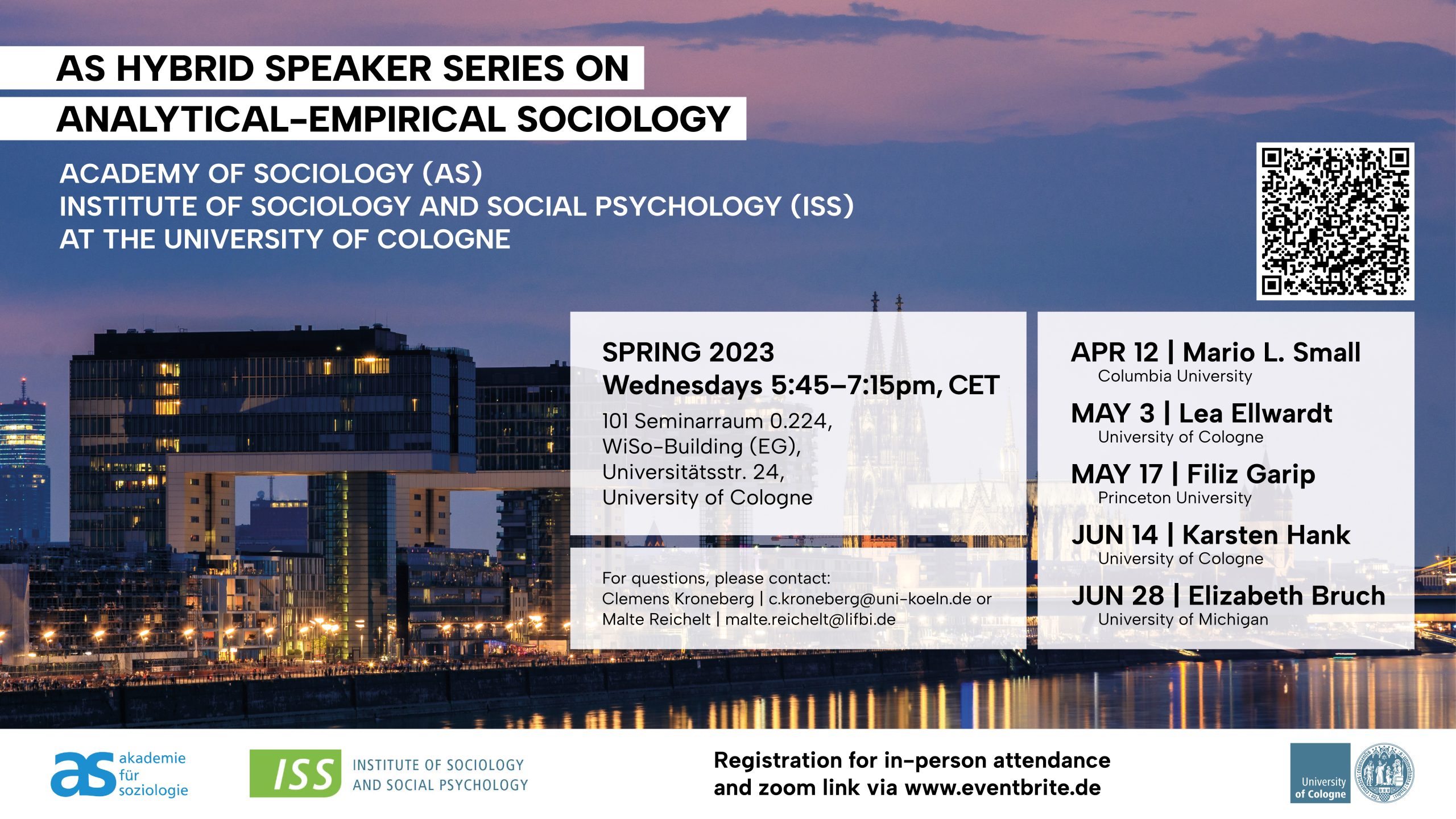 AS HYBRID SPEAKER SERIES ON
ANALYTICAL-EMPIRICAL SOCIOLOGY

ACADEMY OF SOCIOLOGY (AS)
INSTITUTE OF SOCIOLOGY AND SOCIAL PSYCHOLOGY (ISS)
AT THE UNIVERSITY OF COLOGNE

SPRING 2023
Wednesdays 5:45–7:15pm, CET
101 Seminarraum 0.224, WiSo-Building (EG), Universitätsstr. 24, University of Cologne

For questions, please contact:
Clemens Kroneberg | c.kroneberg@uni-koeln.de or
Malte Reichelt | malte.reichelt@lifbi.de

APR 12 | Mario L. Small
Columbia University
MAY 3 | Lea Ellwardt
University of Cologne
MAY 17 | Filiz Garip
Princeton University
JUN 14 | Karsten Hank
University of Cologne
JUN 28 | Elizabeth Bruch
University of Michigan

as akademie für soziologie

ISS INSTITUTE OF SOCIOLOGY AND SOCIAL PSYCHOLOGY

Registration for in-person attendance and zoom link via www.eventbrite.de

University of Cologne